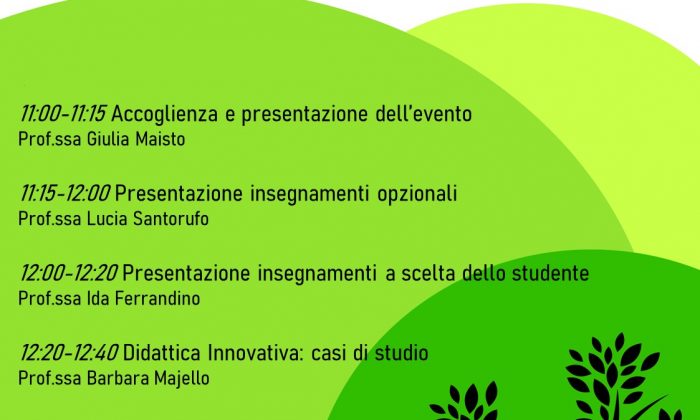 11:00-11:15 Accoglienza e presentazione dell'evento
Prof.ssa Giulia Maisto

11:15-12:00 Presentazione insegnamenti opzionali
Prof.ssa Lucia Santorufo

12:00-12:20 Presentazione insegnamenti a scelta dello studente
Prof.ssa Ida Ferrandino

12:20-12:40 Didattica Innovativa: casi di studio
Prof.ssa Barbara Majello